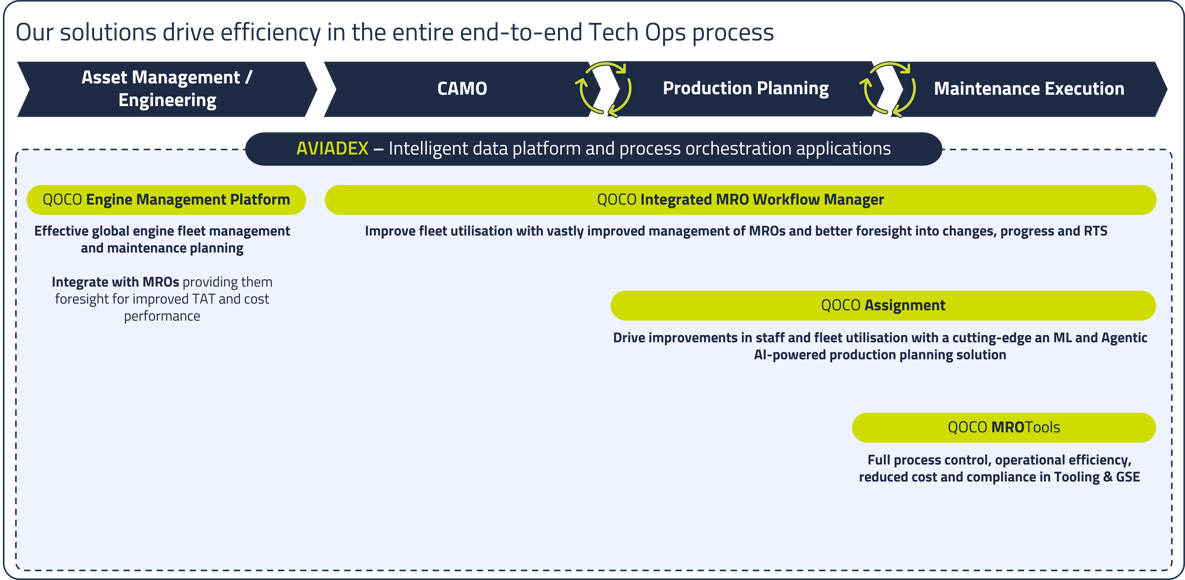 Our solutions drive efficiency in the entire end-to-end Tech Ops process

Asset Management / Engineering

CAMO

Production Planning

Maintenance Execution

AVIADEX – Intelligent data platform and process orchestration applications

QOCO Engine Management Platform

Effective global engine fleet management and maintenance planning

Integrate with MROs providing them foresight for improved TAT and cost performance

QOCO Integrated MRO Workflow Manager

Improve fleet utilisation with vastly improved management of MROs and better foresight into changes, progress and RTS

QOCO Assignment

Drive improvements in staff and fleet utilisation with a cutting-edge an ML and Agentic AI-powered production planning solution

QOCO MROTools

Full process control, operational efficiency, reduced cost and compliance in Tooling & GSE